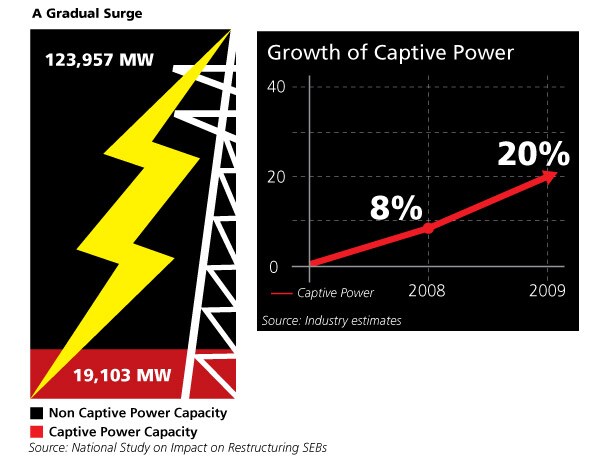 A Gradual Surge

123,957 MW

19,103 MW

Non Captive Power Capacity
Captive Power Capacity
Source: National Study on Impact on Restructuring SEBs

Growth of Captive Power

40
20
0

20%
8%

Captive Power
2008
2009

Source: Industry estimates